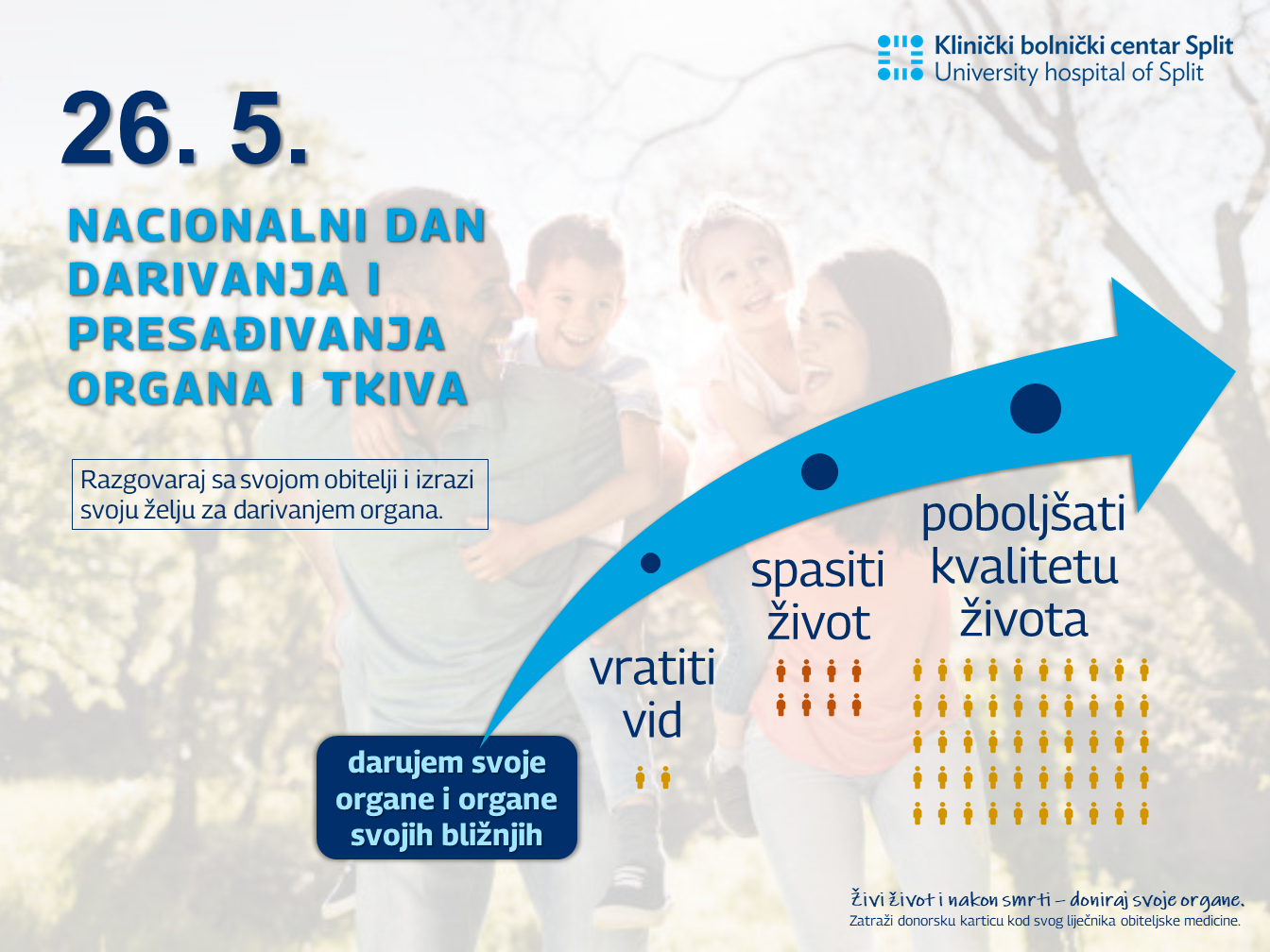 Klinički bolnički centar Split
University hospital of Split

26. 5.

NACIONALNI DAN DARIVANJA I PRESAĐIVANJA ORGANA I TKIVA

Razgovaraj sa svojom obitelji i izrazi svoju želju za darivanjem organa.

darujem svoje organe i organe svojih bližnjih

vratiti vid

spasiti život

poboljšati kvalitetu života

Živi život i nakon smrti – doniraj svoje organe.
Zatraži donorsku karticu kod svog liječnika obiteljske medicine.